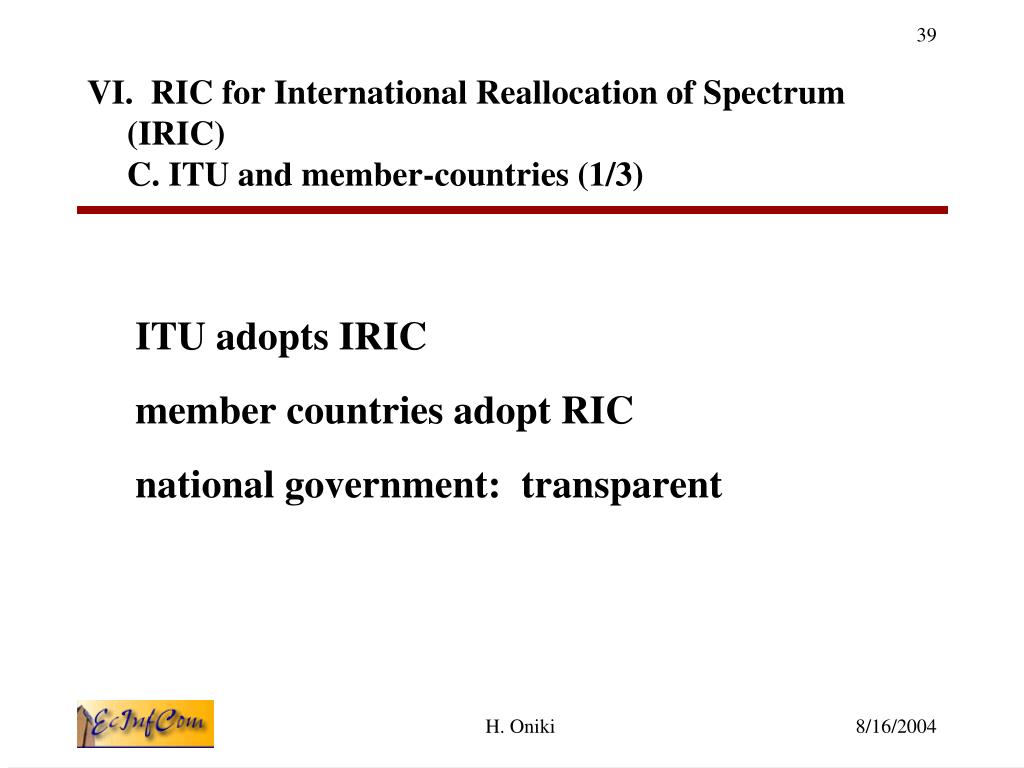 39

VI. RIC for International Reallocation of Spectrum (IRIC)
C. ITU and member-countries (1/3)

ITU adopts IRIC

member countries adopt RIC

national government: transparent

EcInfCom

H. Oniki

8/16/2004